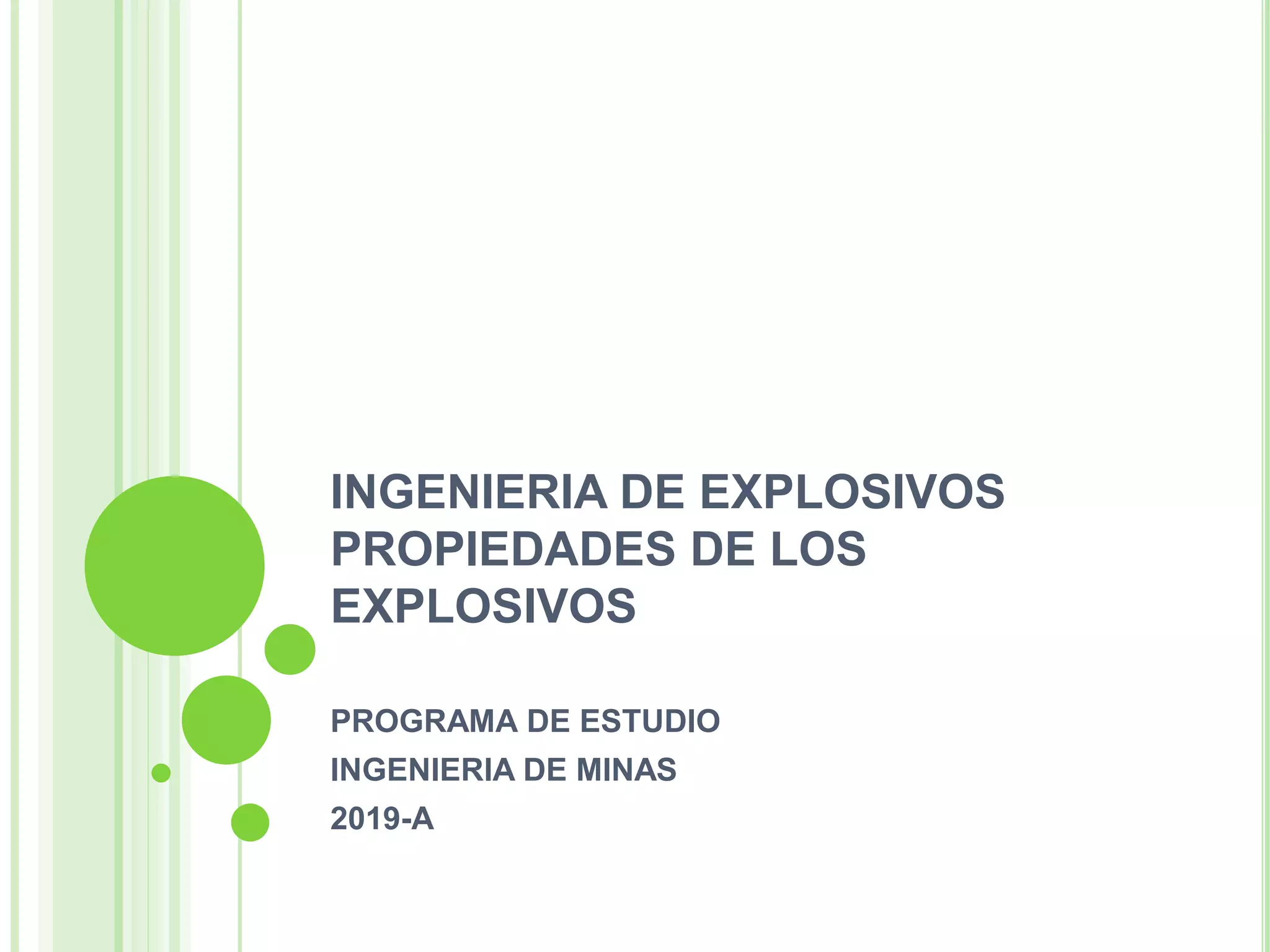 INGENIERIA DE EXPLOSIVOS
PROPIEDADES DE LOS EXPLOSIVOS

PROGRAMA DE ESTUDIO

INGENIERIA DE MINAS

2019-A